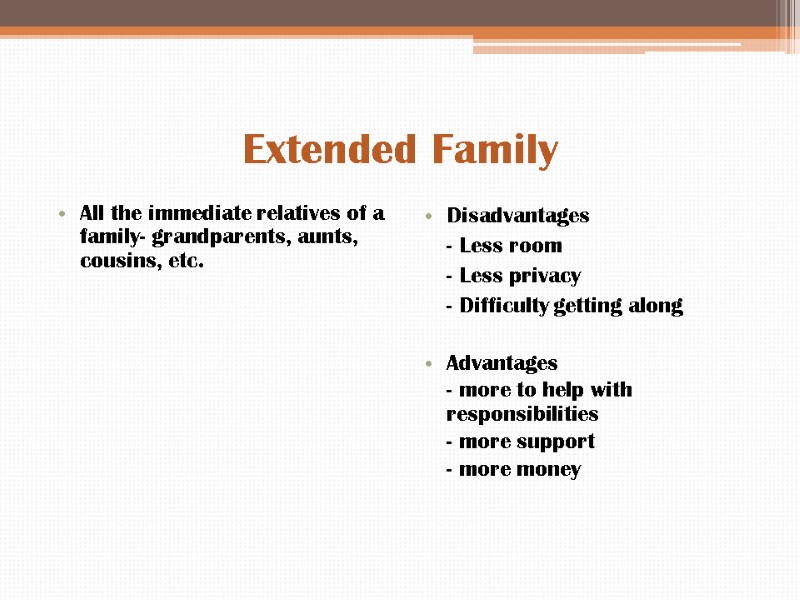 Extended Family

• All the immediate relatives of a family- grandparents, aunts, cousins, etc.

• Disadvantages
- Less room
- Less privacy
- Difficulty getting along

• Advantages
- more to help with responsibilities
- more support
- more money